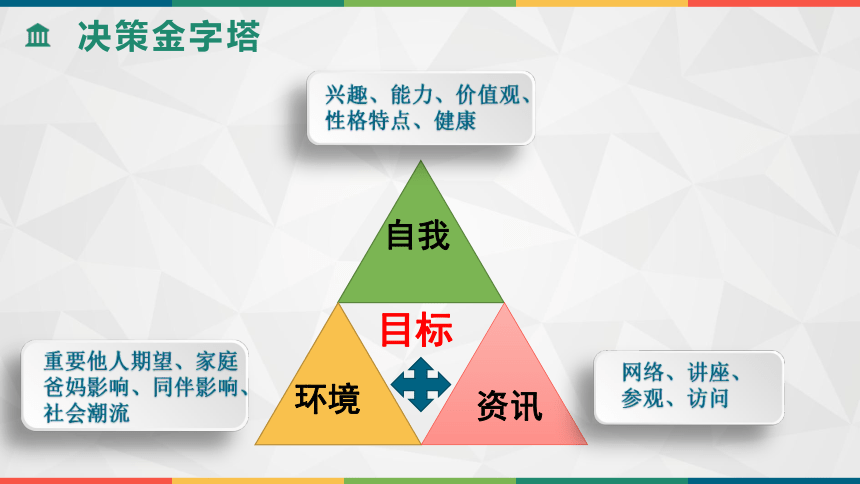 决策金字塔

兴趣、能力、价值观、性格特点、健康

自我

目标

环境

资讯

重要他人期望、家庭爸妈影响、同伴影响、社会潮流

网络、讲座、参观、访问